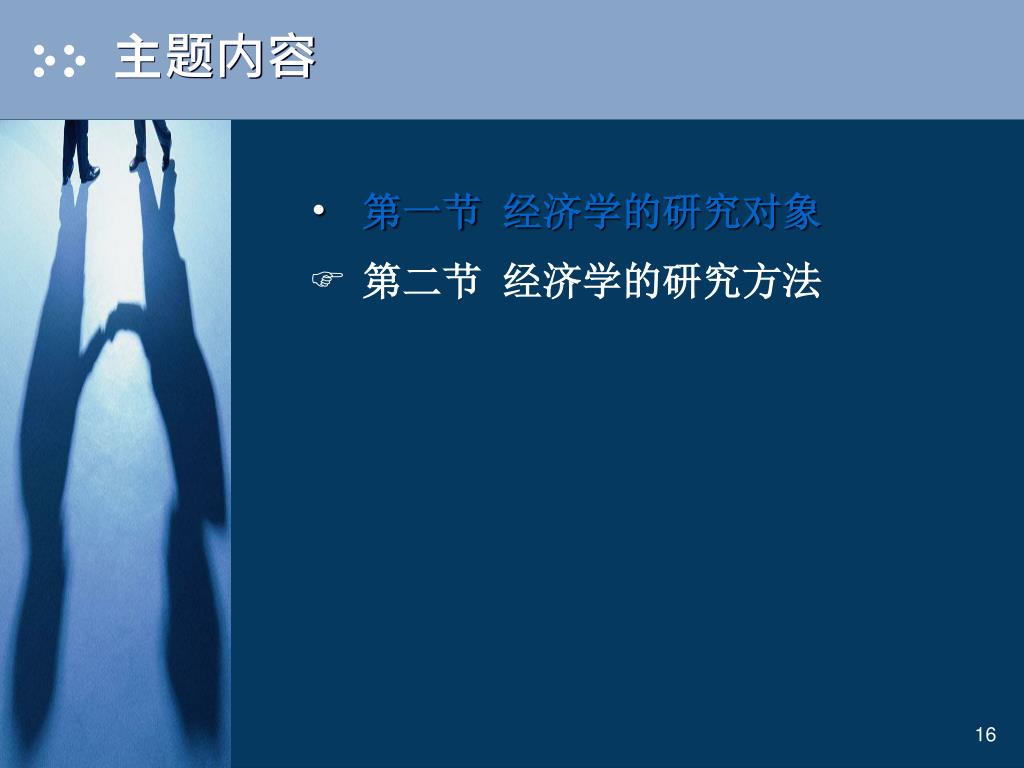 主题内容

• 第一节 经济学的研究对象

☞ 第二节 经济学的研究方法

16